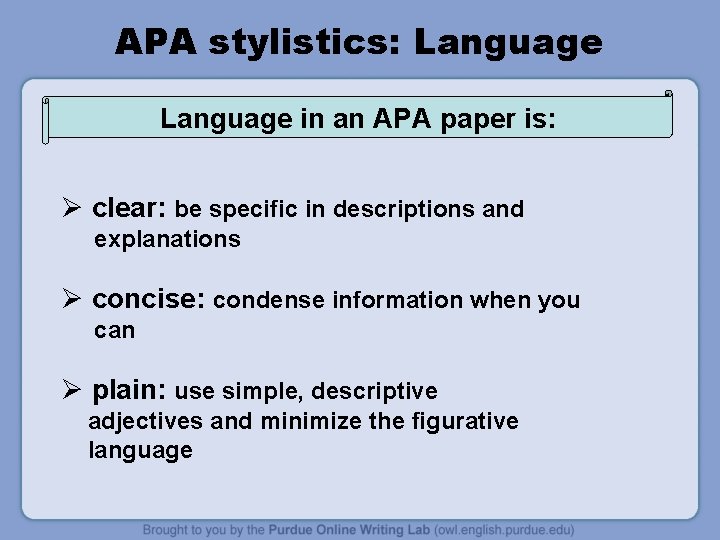 APA stylistics: Language

Language in an APA paper is:

➢ clear: be specific in descriptions and explanations

➢ concise: condense information when you can

➢ plain: use simple, descriptive adjectives and minimize the figurative language

Brought to you by the Purdue Online Writing Lab (owl.english.purdue.edu)